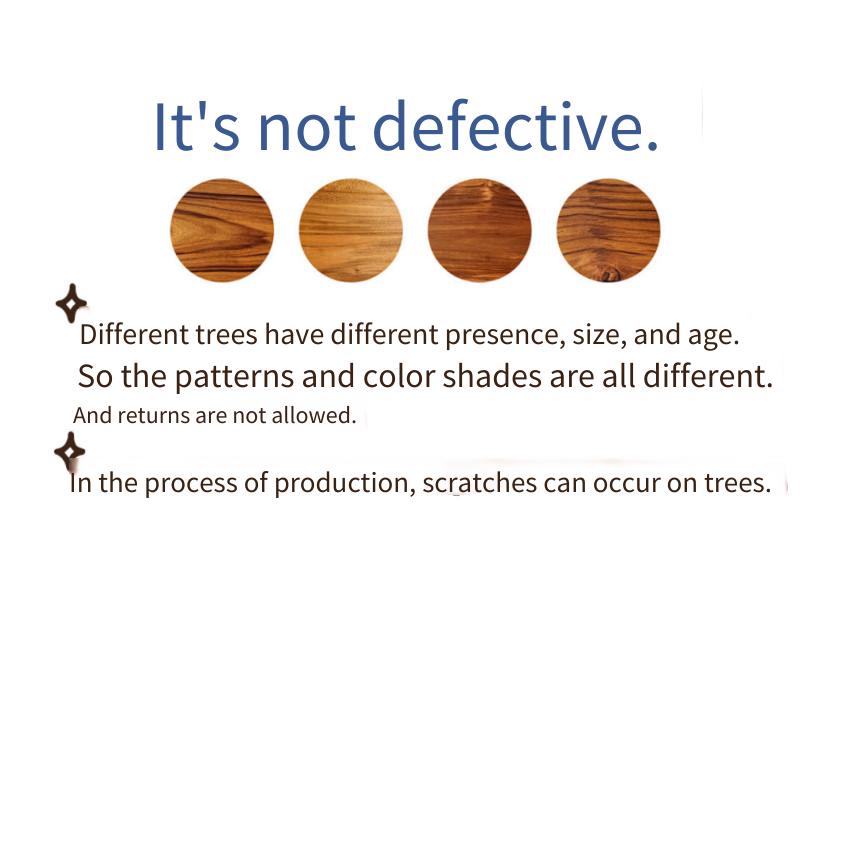 It's not defective.

Different trees have different presence, size, and age.
So the patterns and color shades are all different.
And returns are not allowed.

In the process of production, scratches can occur on trees.